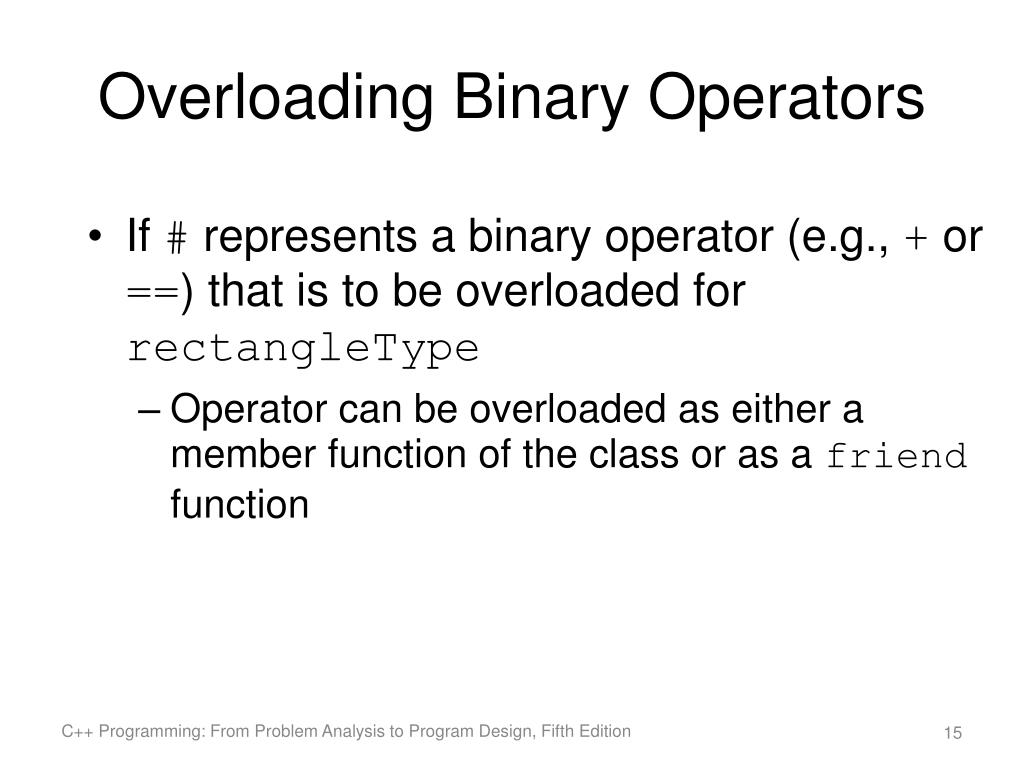 Overloading Binary Operators

• If # represents a binary operator (e.g., + or ==) that is to be overloaded for rectangleType

– Operator can be overloaded as either a member function of the class or as a friend function

C++ Programming: From Problem Analysis to Program Design, Fifth Edition

15